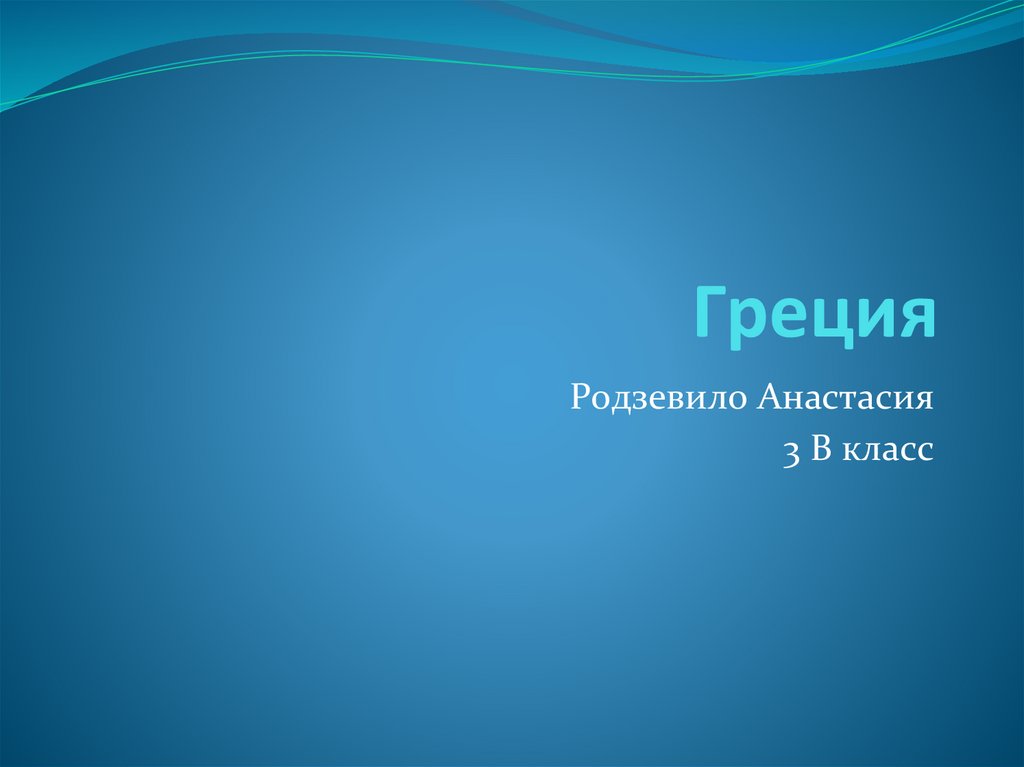 Греция

Родзевило Анастасия
3 В класс